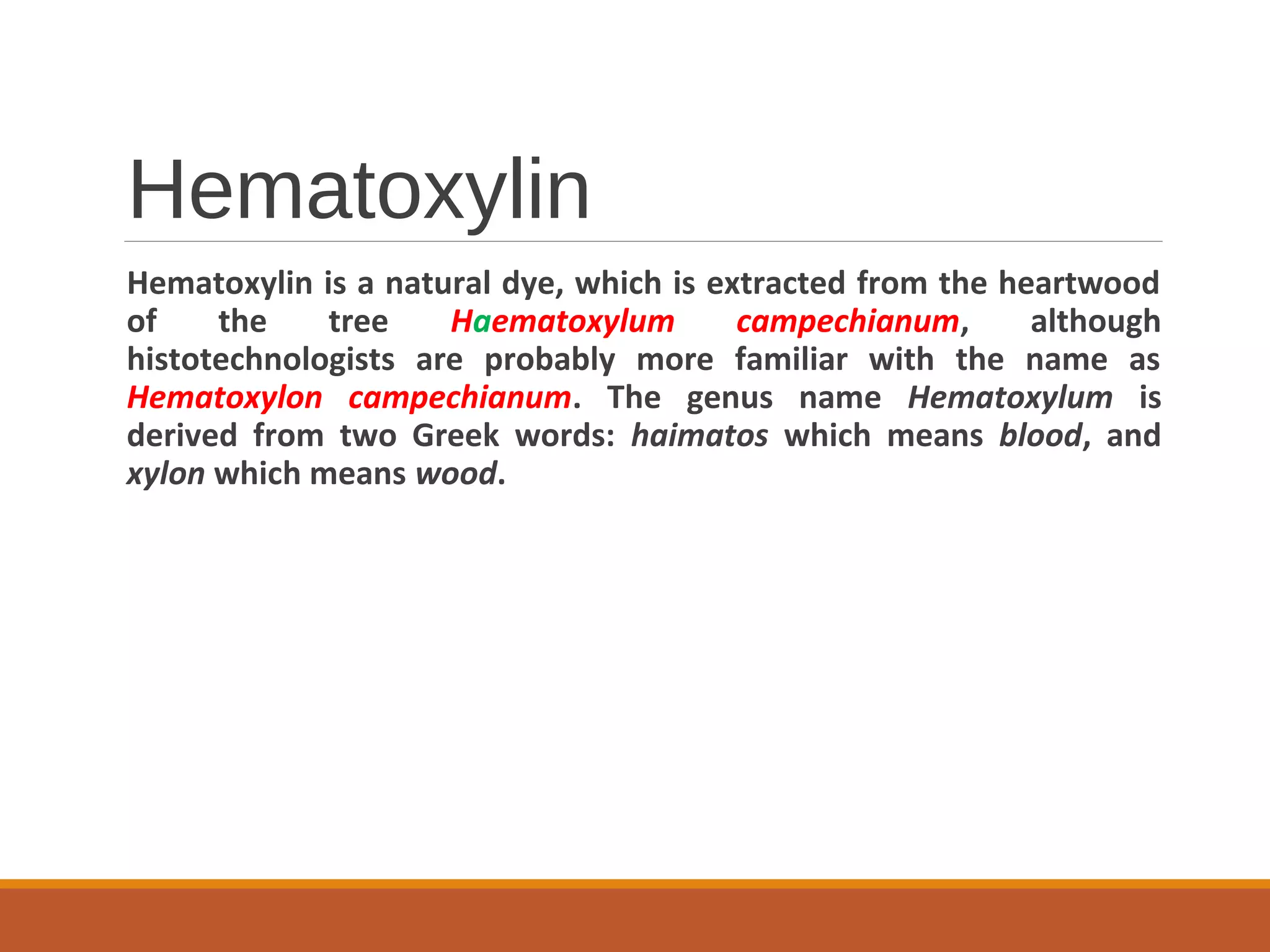 Hematoxylin

Hematoxylin is a natural dye, which is extracted from the heartwood of the tree Haematoxylum campechianum, although histotechnologists are probably more familiar with the name as Hematoxylon campechianum. The genus name Hematoxylum is derived from two Greek words: haimatos which means blood, and xylon which means wood.